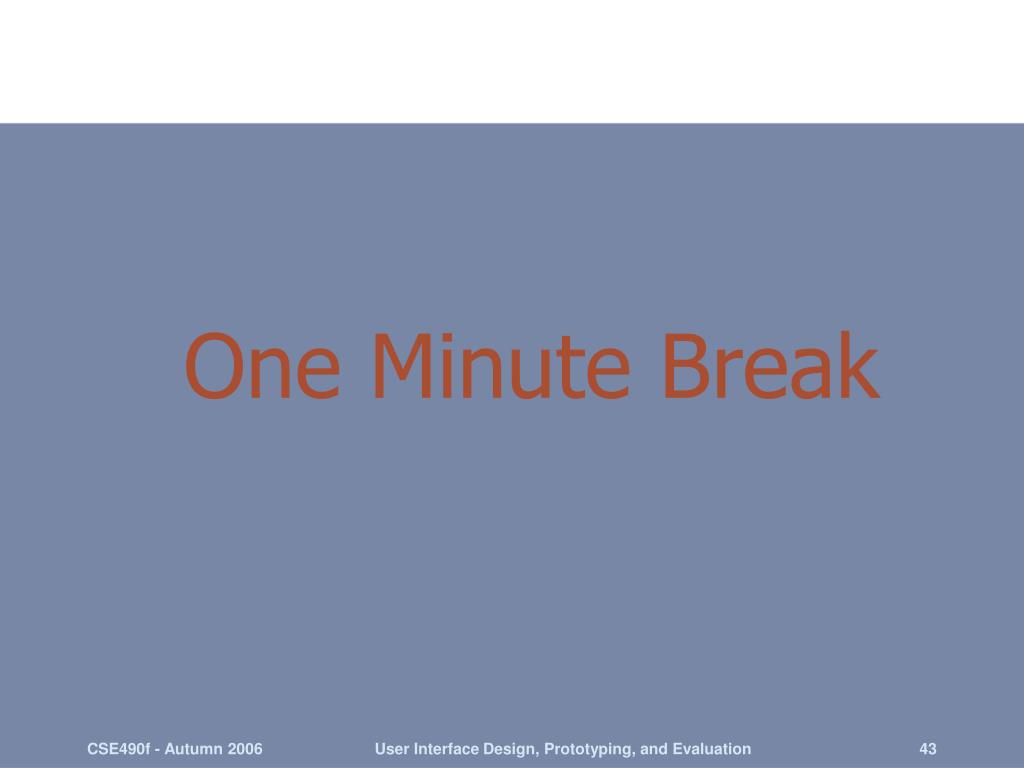 One Minute Break

CSE490f - Autumn 2006

User Interface Design, Prototyping, and Evaluation

43